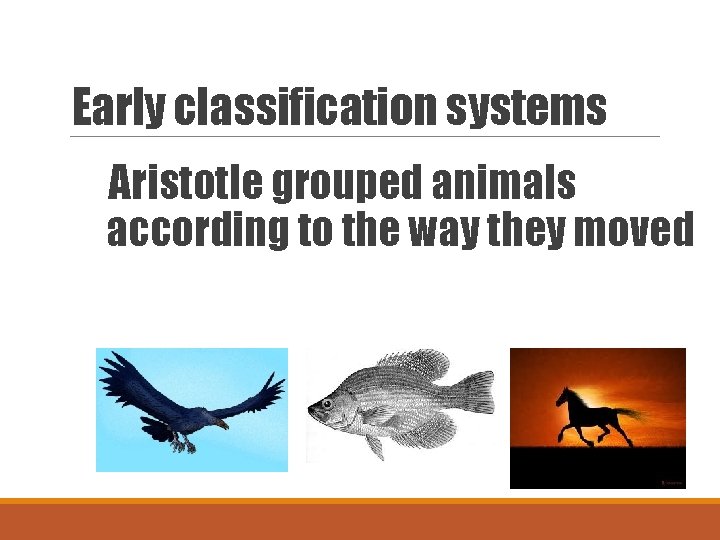 Early classification systems

Aristotle grouped animals according to the way they moved